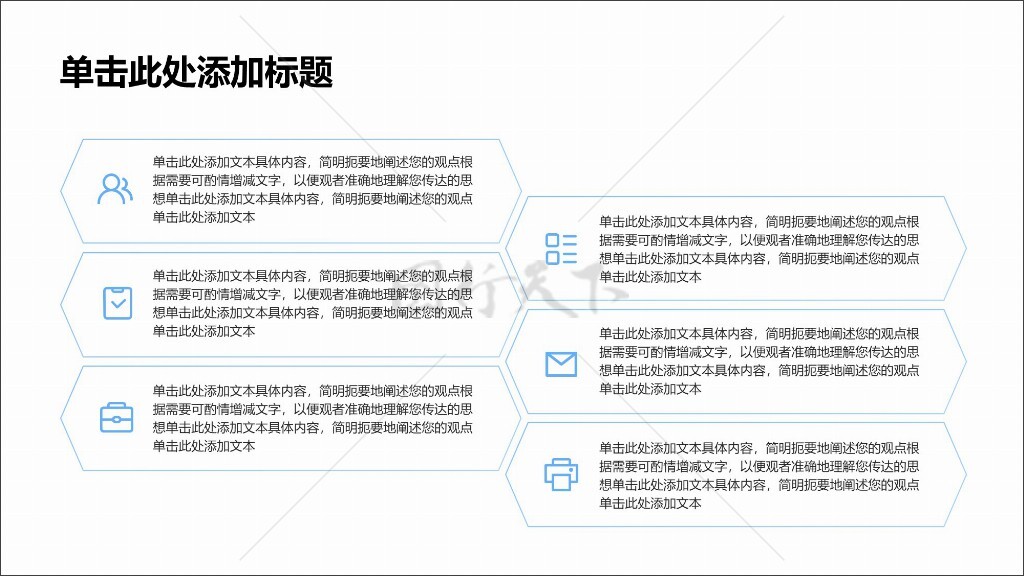 单击此处添加标题

单击此处添加文本具体内容，简明扼要地阐述您的观点根据需要可酌情增减文字，以便观者准确地理解您传达的思想单击此处添加文本具体内容，简明扼要地阐述您的观点单击此处添加文本

单击此处添加文本具体内容，简明扼要地阐述您的观点根据需要可酌情增减文字，以便观者准确地理解您传达的思想单击此处添加文本具体内容，简明扼要地阐述您的观点单击此处添加文本

单击此处添加文本具体内容，简明扼要地阐述您的观点根据需要可酌情增减文字，以便观者准确地理解您传达的思想单击此处添加文本具体内容，简明扼要地阐述您的观点单击此处添加文本

单击此处添加文本具体内容，简明扼要地阐述您的观点根据需要可酌情增减文字，以便观者准确地理解您传达的思想单击此处添加文本具体内容，简明扼要地阐述您的观点单击此处添加文本

单击此处添加文本具体内容，简明扼要地阐述您的观点根据需要可酌情增减文字，以便观者准确地理解您传达的思想单击此处添加文本具体内容，简明扼要地阐述您的观点单击此处添加文本

单击此处添加文本具体内容，简明扼要地阐述您的观点根据需要可酌情增减文字，以便观者准确地理解您传达的思想单击此处添加文本具体内容，简明扼要地阐述您的观点单击此处添加文本